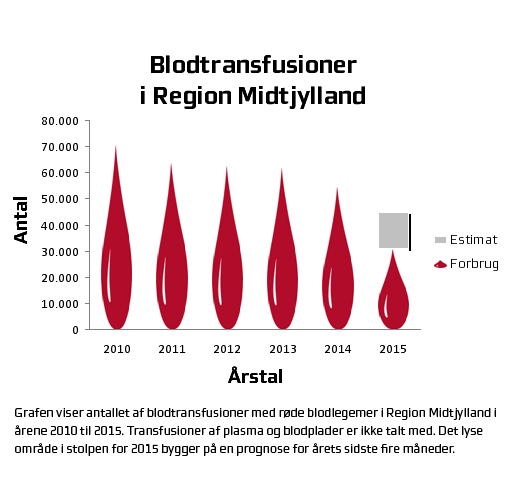 Blodtransfusioner
i Region Midtjylland

Antal

80.000
70.000
60.000
50.000
40.000
30.000
20.000
10.000
0

2010 2011 2012 2013 2014 2015

Årstal

Estimat
Forbrug

Grafen viser antallet af blodtransfusioner med røde blodlegemer i Region Midtjylland i årene 2010 til 2015. Transfusioner af plasma og blodplader er ikke talt med. Det lyse område i stolpen for 2015 bygger på en prognose for årets sidste fire måneder.